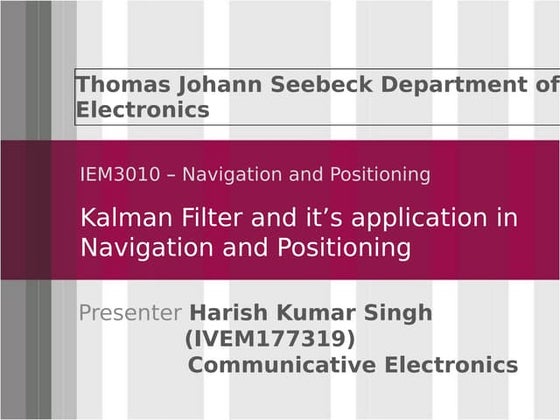 Thomas Johann Seebeck Department of Electronics

IEM3010 – Navigation and Positioning

Kalman Filter and it’s application in Navigation and Positioning

Presenter Harish Kumar Singh
(IVEM177319)
Communicative Electronics